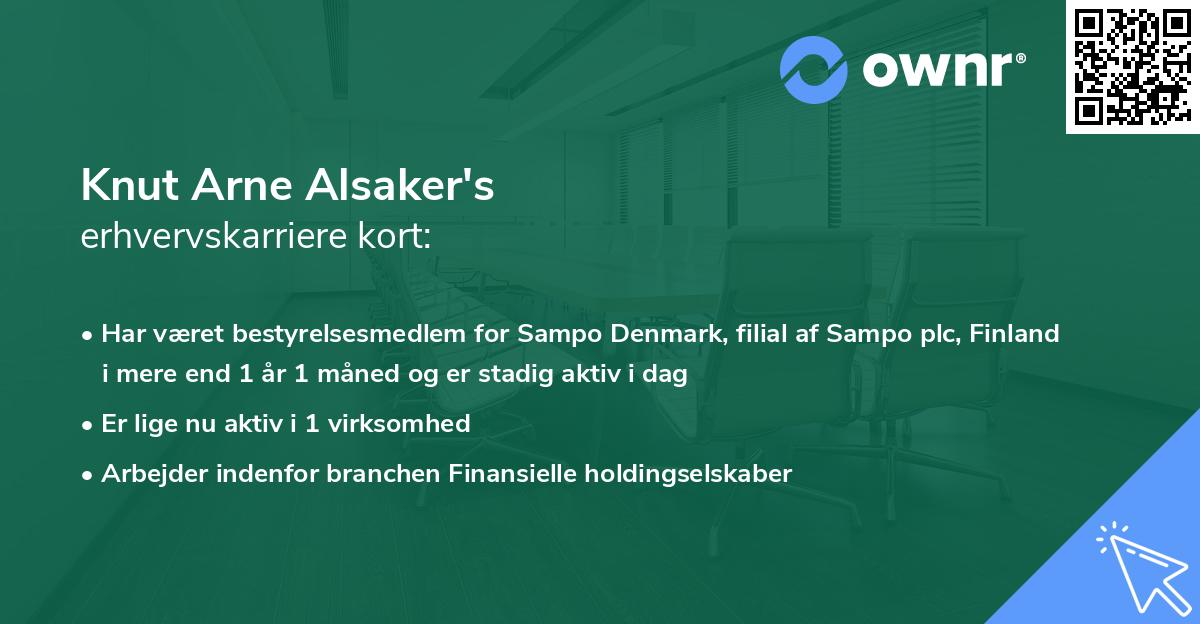 ownr®

Knut Arne Alsaker's
erhvervskarriere kort:

• Har været bestyrelsesmedlem for Sampo Denmark, filial af Sampo plc, Finland i mere end 1 år 1 måned og er stadig aktiv i dag
• Er lige nu aktiv i 1 virksomhed
• Arbejder indenfor branchen Finansielle holdingselskaber